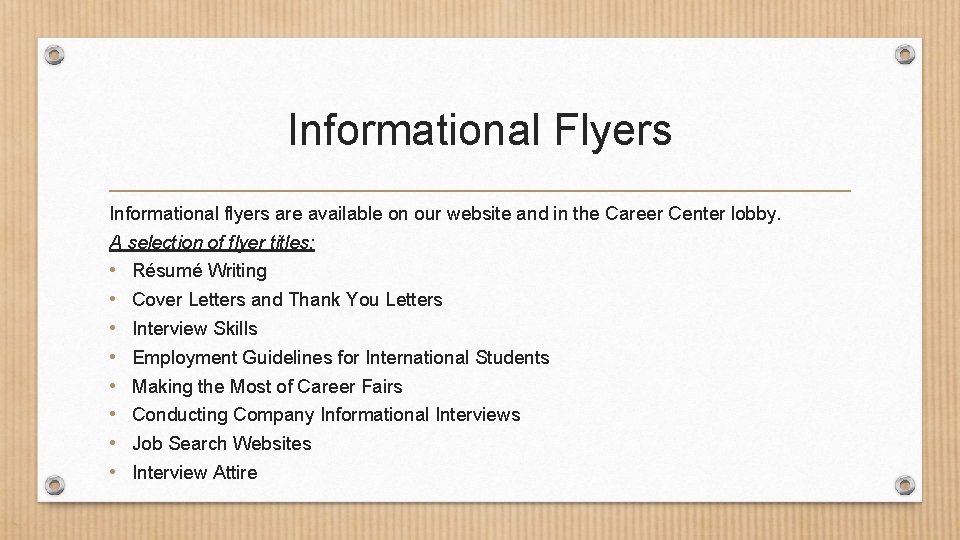 Informational Flyers

Informational flyers are available on our website and in the Career Center lobby.

A selection of flyer titles:

• Résumé Writing
• Cover Letters and Thank You Letters
• Interview Skills
• Employment Guidelines for International Students
• Making the Most of Career Fairs
• Conducting Company Informational Interviews
• Job Search Websites
• Interview Attire